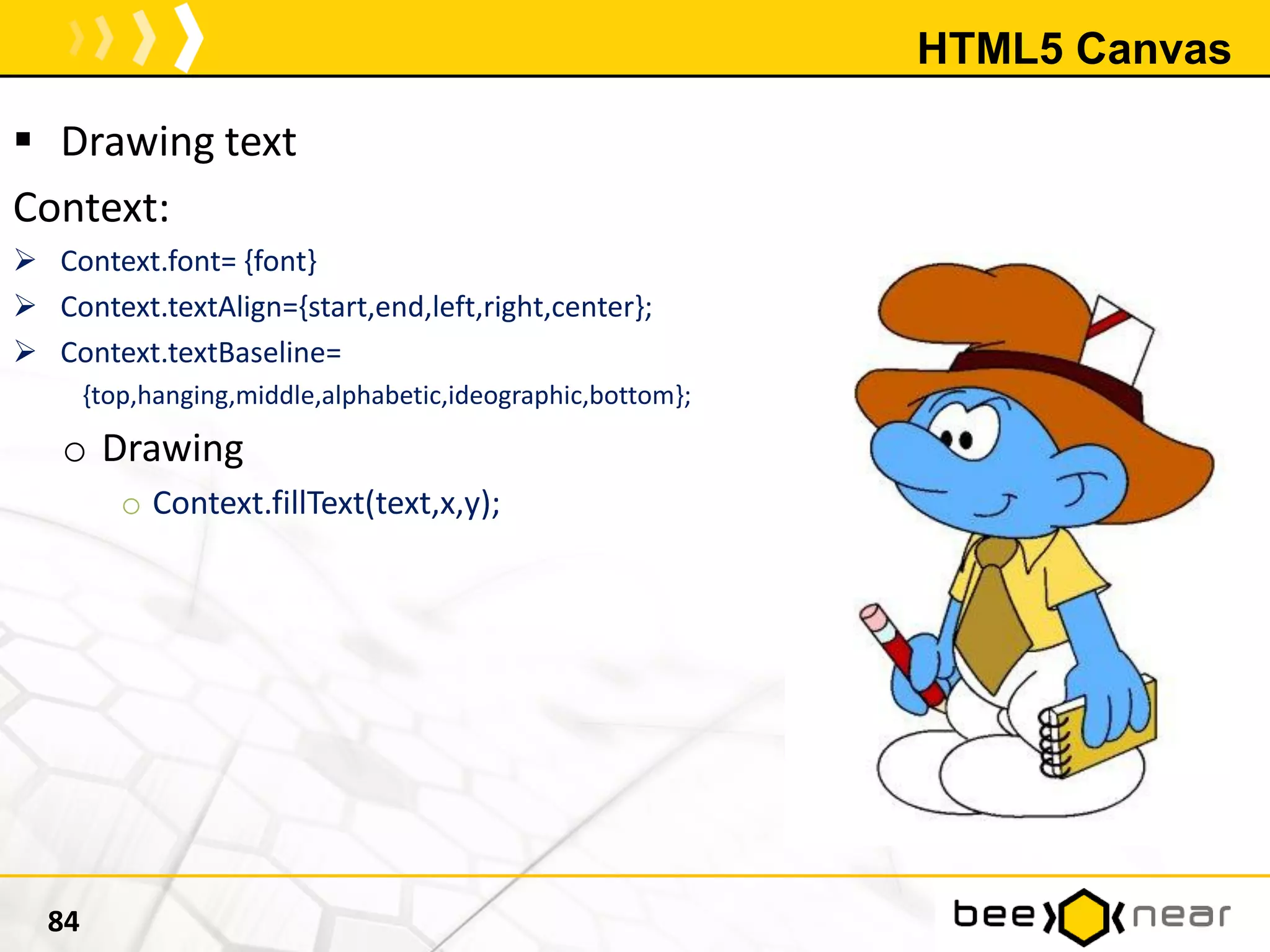 HTML5 Canvas

▪ Drawing text

Context:

➢ Context.font= {font}

➢ Context.textAlign={start,end,left,right,center};

➢ Context.textBaseline= {top,hanging,middle,alphabetic,ideographic,bottom};

o Drawing

o Context.fillText(text,x,y);

84

bee near